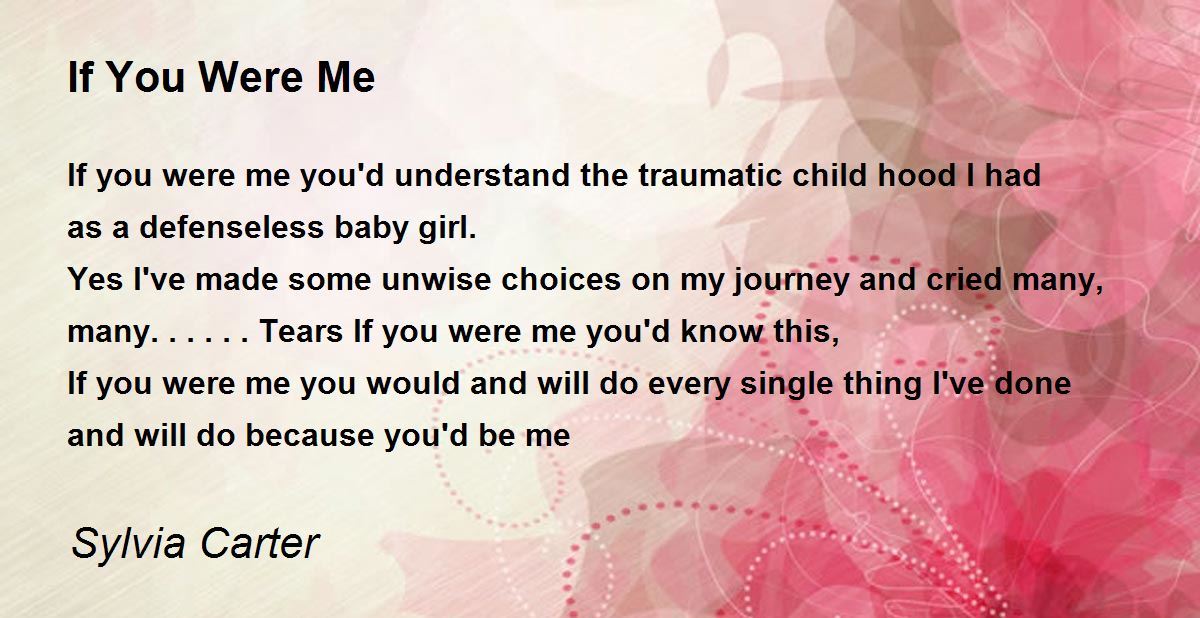 If You Were Me

If you were me you'd understand the traumatic child hood I had
as a defenseless baby girl.
Yes I've made some unwise choices on my journey and cried many,
many. . . . . . Tears If you were me you'd know this,
If you were me you would and will do every single thing I've done
and will do because you'd be me

Sylvia Carter